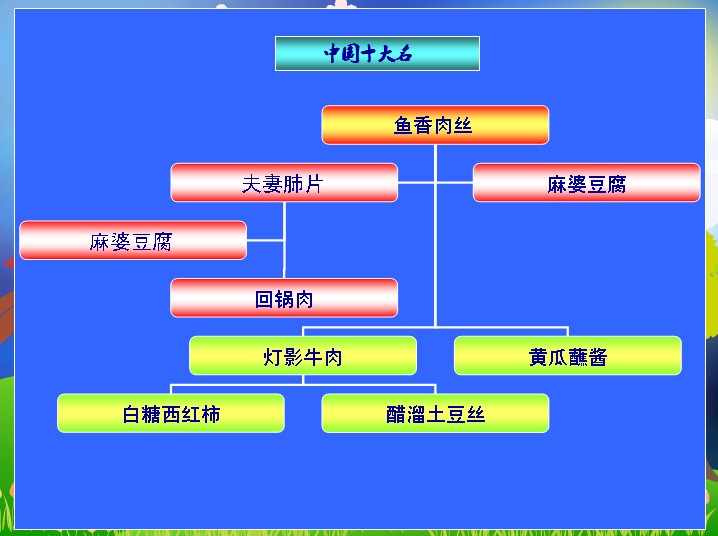 中国十大名

鱼香肉丝

夫妻肺片

麻婆豆腐

麻婆豆腐

回锅肉

灯影牛肉

黄瓜蘸酱

白糖西红柿

醋溜土豆丝